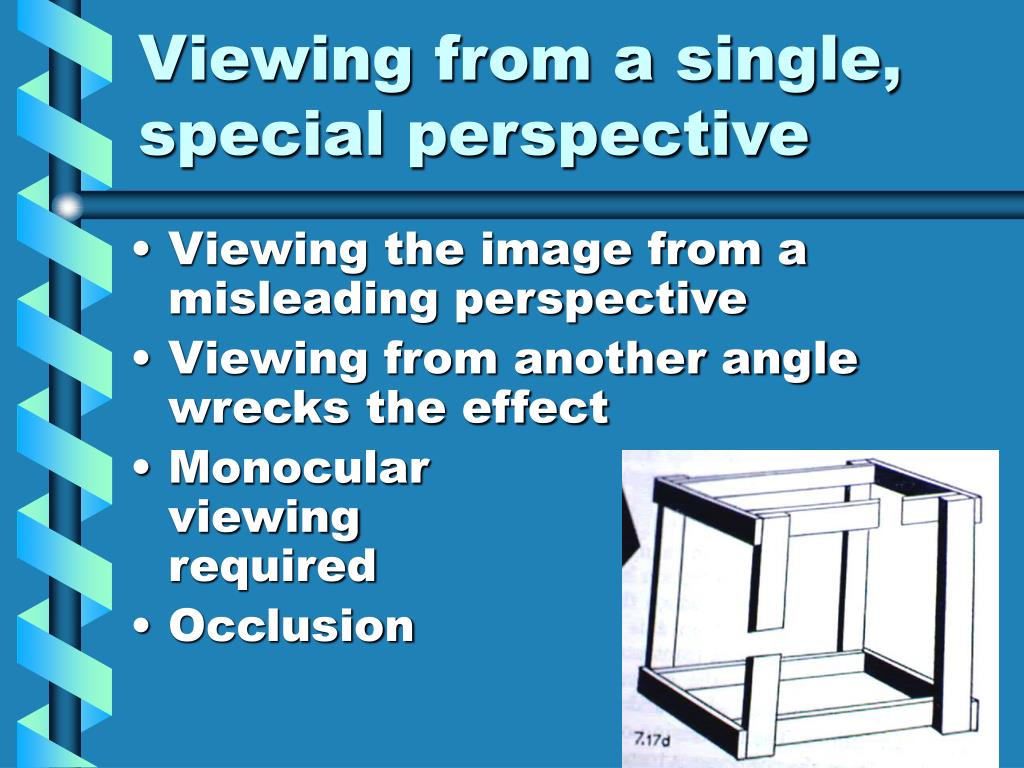 Viewing from a single, special perspective

• Viewing the image from a misleading perspective
• Viewing from another angle wrecks the effect
• Monocular viewing required
• Occlusion

7.17d